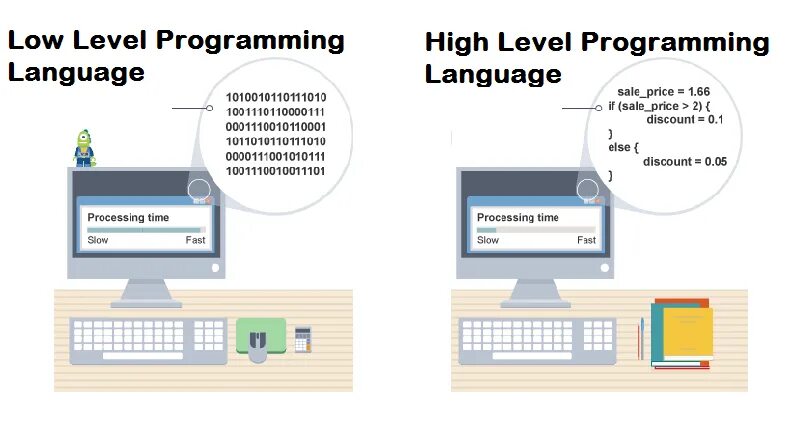 Low Level Programming Language

1010010110111010
1001110110000111
0001110010110001
1011010110111010
0000111001010111
1001110010011101

Processing time
Slow Fast

High Level Programming Language

sale_price = 1.66
if (sale_price > 2) {
discount = 0.1
}
else {
discount = 0.05
}

Processing time
Slow Fast